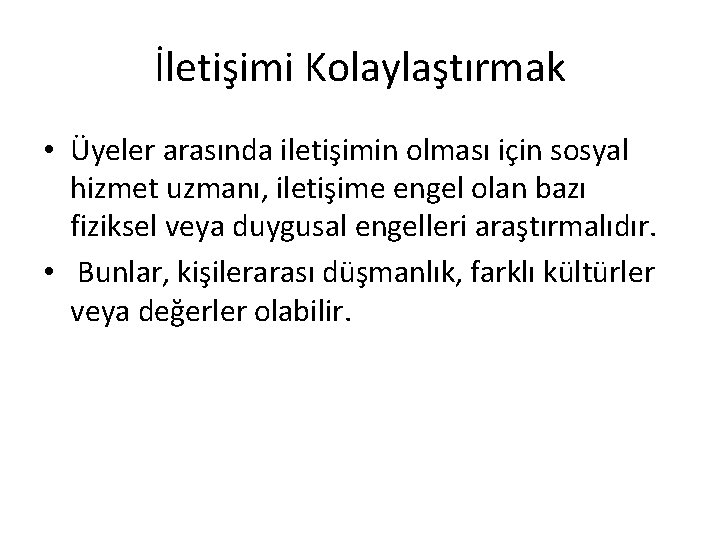 İletişimi Kolaylaştırmak

• Üyeler arasında iletişimin olması için sosyal hizmet uzmanı, iletişime engel olan bazı fiziksel veya duygusal engelleri araştırmalıdır.

• Bunlar, kişilerarası düşmanlık, farklı kültürler veya değerler olabilir.